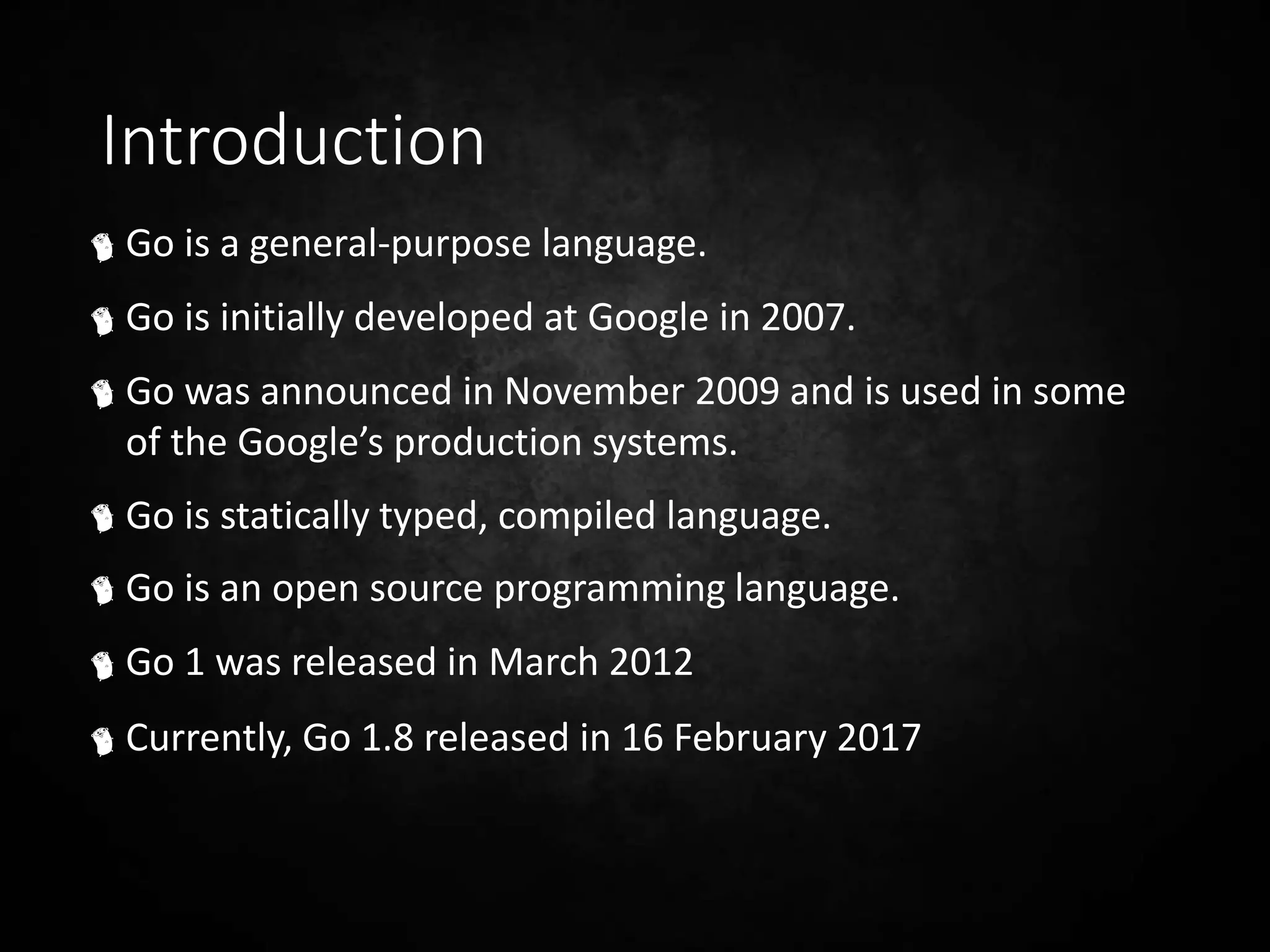 Introduction

Go is a general-purpose language.

Go is initially developed at Google in 2007.

Go was announced in November 2009 and is used in some of the Google’s production systems.

Go is statically typed, compiled language.

Go is an open source programming language.

Go 1 was released in March 2012

Currently, Go 1.8 released in 16 February 2017